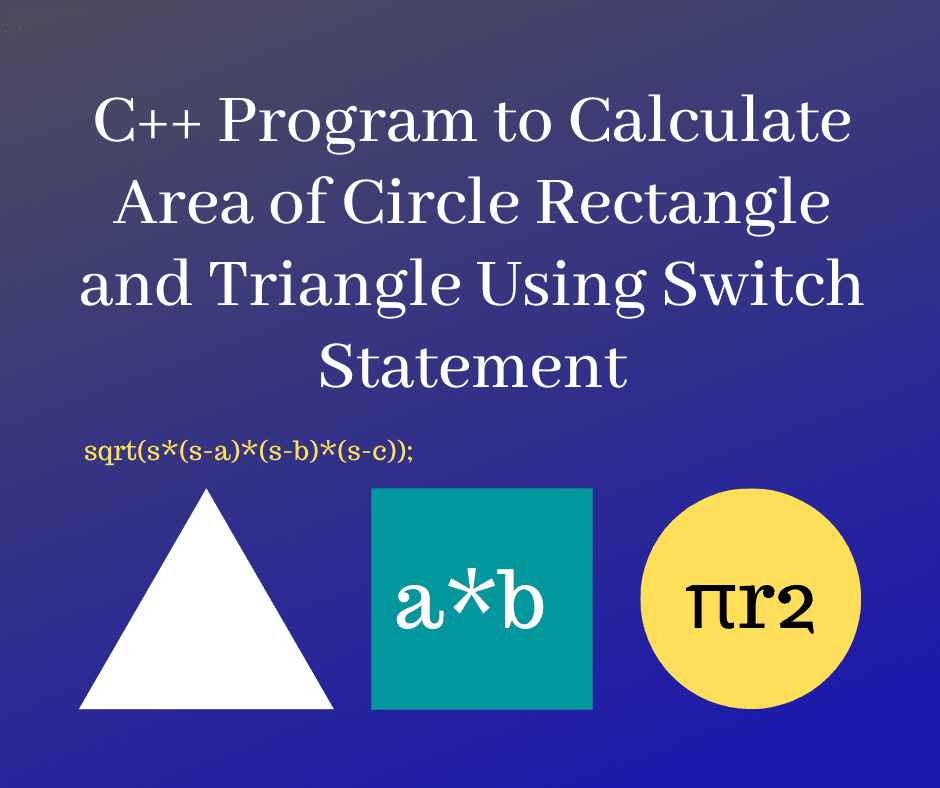 C++ Program to Calculate Area of Circle Rectangle and Triangle Using Switch Statement

sqrt(s*(s-a)*(s-b)*(s-c));

a*b

πr2